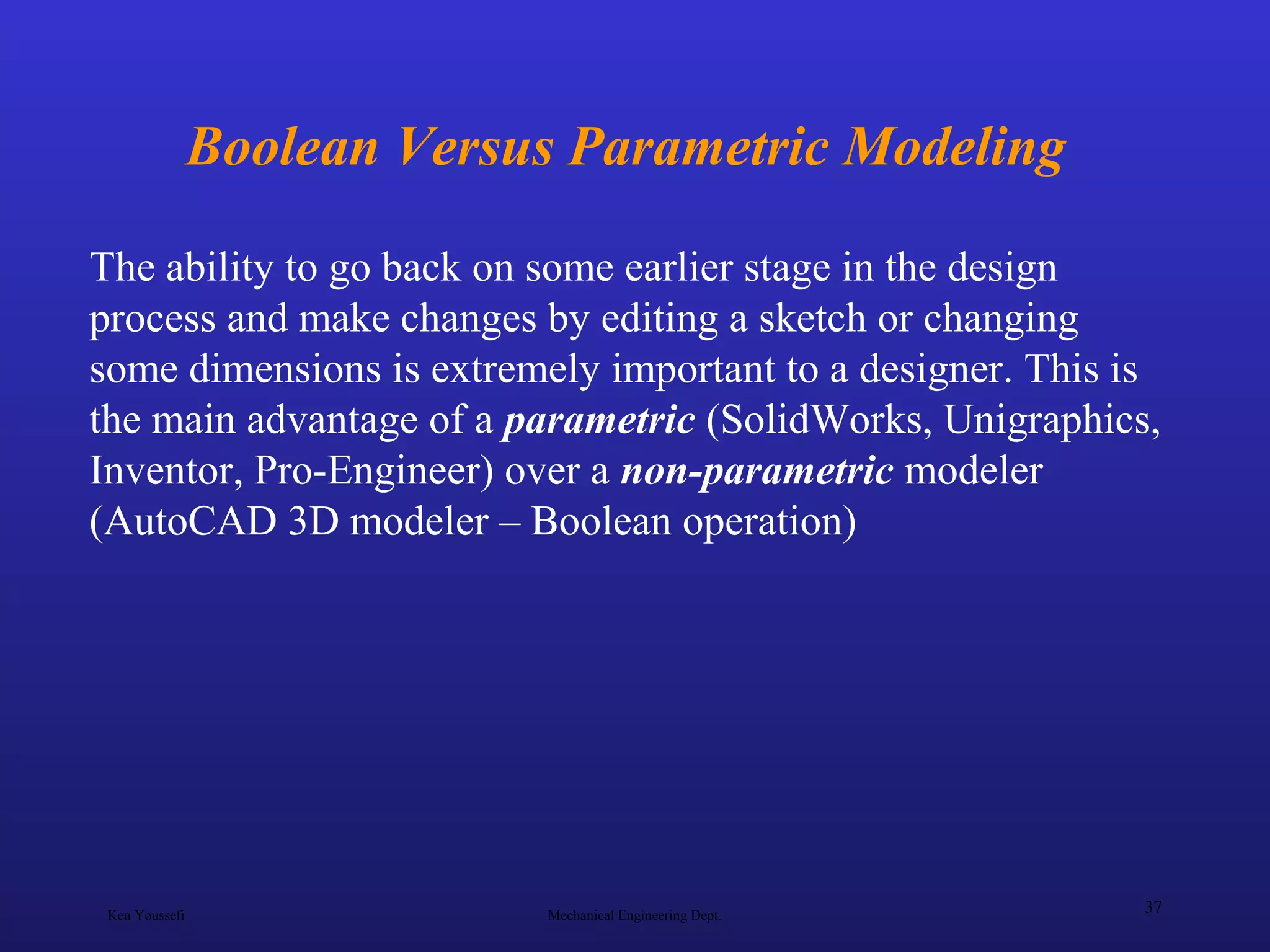 Boolean Versus Parametric Modeling

The ability to go back on some earlier stage in the design process and make changes by editing a sketch or changing some dimensions is extremely important to a designer. This is the main advantage of a parametric (SolidWorks, Unigraphics, Inventor, Pro-Engineer) over a non-parametric modeler (AutoCAD 3D modeler – Boolean operation)

Ken Youssefi

Mechanical Engineering Dept.

37